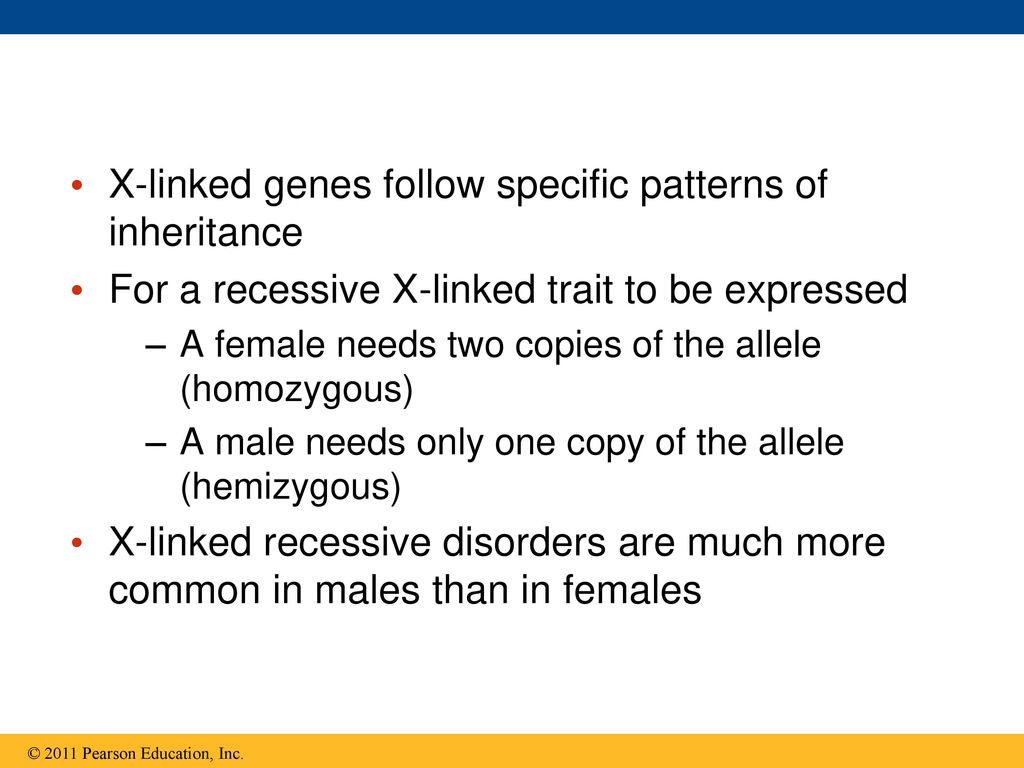 • X-linked genes follow specific patterns of inheritance
• For a recessive X-linked trait to be expressed
– A female needs two copies of the allele (homozygous)
– A male needs only one copy of the allele (hemizygous)
• X-linked recessive disorders are much more common in males than in females

© 2011 Pearson Education, Inc.